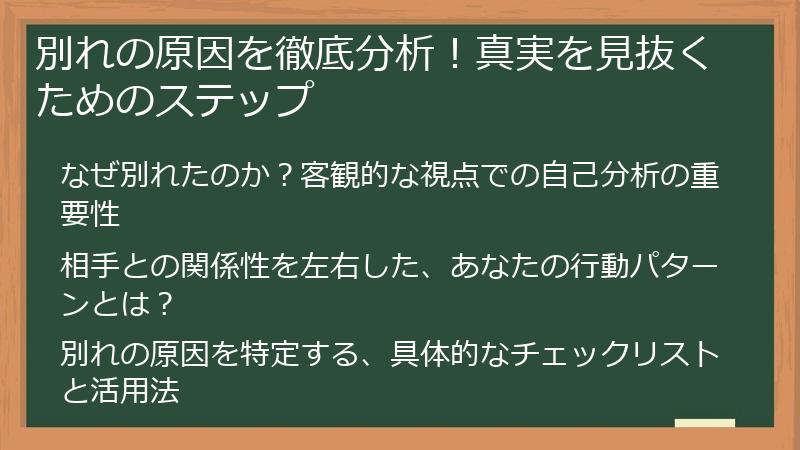 別れの原因を徹底分析！真実を見抜くためのステップ

なぜ別れたのか？客観的な視点での自己分析の重要性

相手との関係性を左右した、あなたの行動パターンとは？

別れの原因を特定する、具体的なチェックリストと活用法